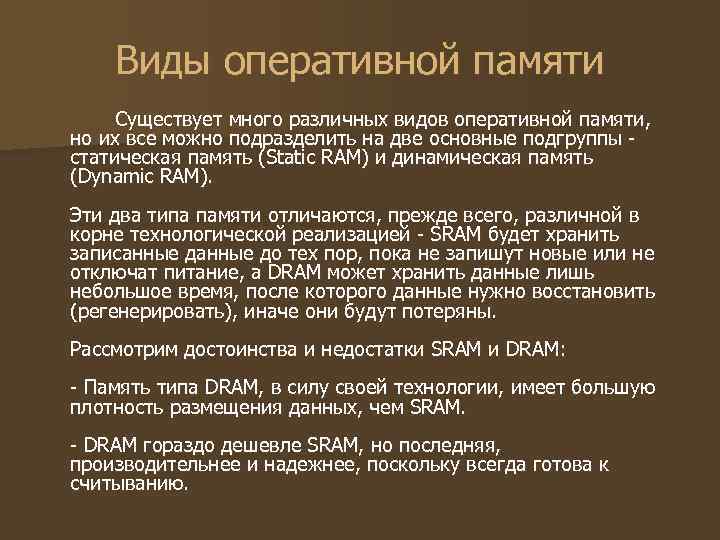 Виды оперативной памяти

Существует много различных видов оперативной памяти, но их все можно подразделить на две основные подгруппы - статическая память (Static RAM) и динамическая память (Dynamic RAM).

Эти два типа памяти отличаются, прежде всего, различной в корне технологической реализацией - SRAM будет хранить записанные данные до тех пор, пока не запишут новые или не отключат питание, а DRAM может хранить данные лишь небольшое время, после которого данные нужно восстановить (регенерировать), иначе они будут потеряны.

Рассмотрим достоинства и недостатки SRAM и DRAM:

- Память типа DRAM, в силу своей технологии, имеет большую плотность размещения данных, чем SRAM.

- DRAM гораздо дешевле SRAM, но последняя, производительнее и надежнее, поскольку всегда готова к считыванию.